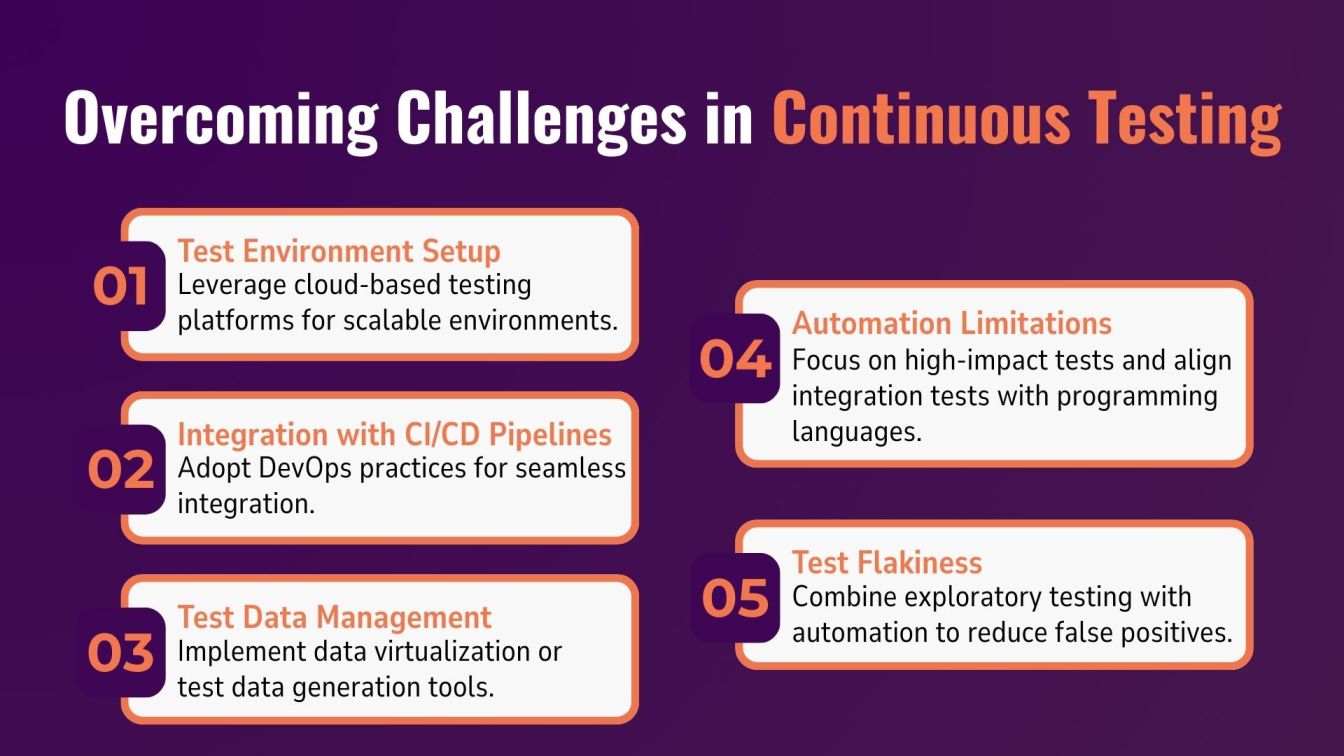 Overcoming Challenges in Continuous Testing

01
Test Environment Setup
Leverage cloud-based testing platforms for scalable environments.

02
Integration with CI/CD Pipelines
Adopt DevOps practices for seamless integration.

03
Test Data Management
Implement data virtualization or test data generation tools.

04
Automation Limitations
Focus on high-impact tests and align integration tests with programming languages.

05
Test Flakiness
Combine exploratory testing with automation to reduce false positives.